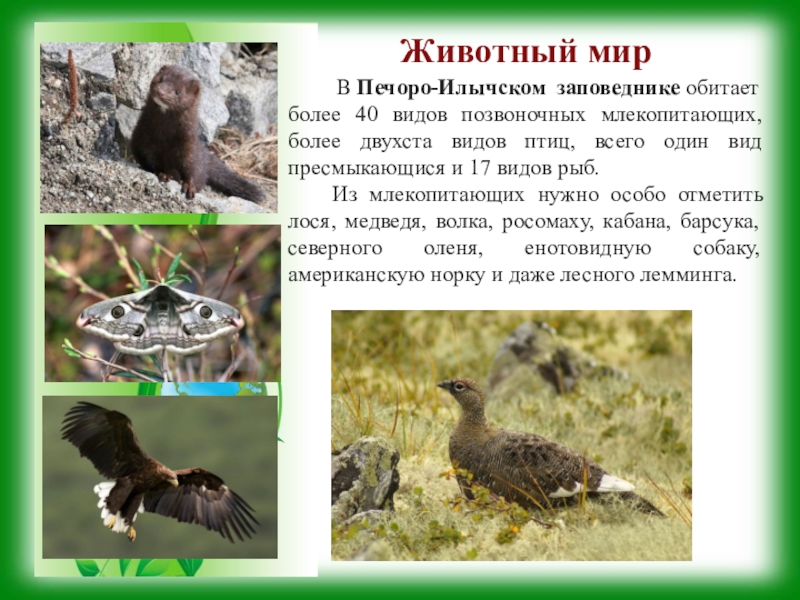 Животный мир

В Печоро-Илычском заповеднике обитает более 40 видов позвоночных млекопитающих, более двухста видов птиц, всего один вид пресмыкающися и 17 видов рыб.

Из млекопитающих нужно особо отметить лося, медведя, волка, росомаху, кабана, барсука, северного оленя, енотовидную собаку, американскую норку и даже лесного лемминга.